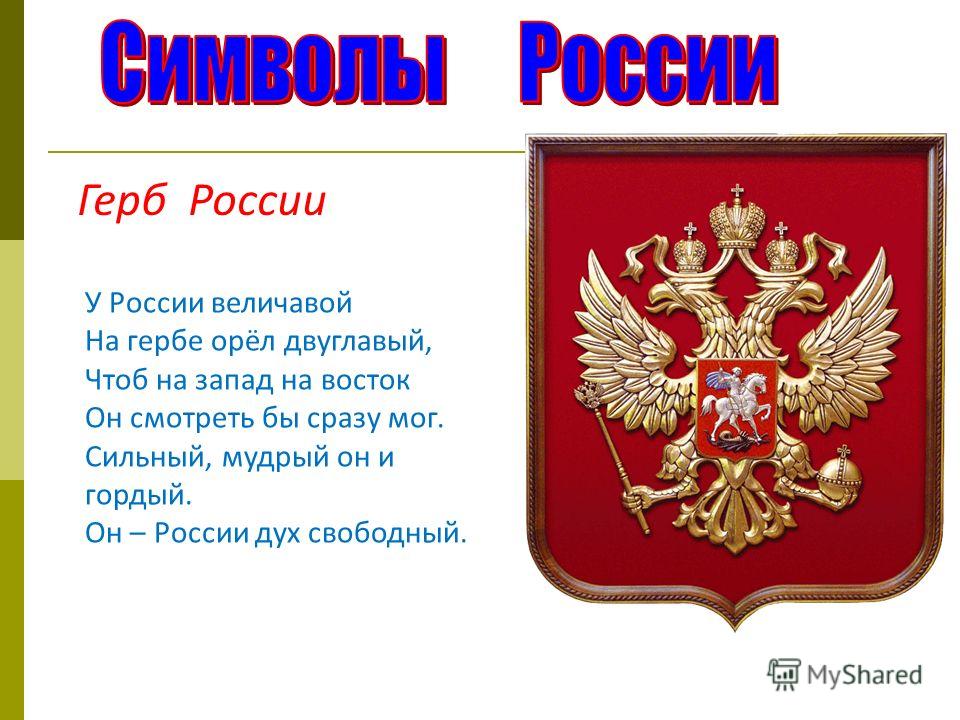 Символы России

Герб России

У России величавой
На гербе орёл двуглавый,
Чтоб на запад на восток
Он смотреть бы сразу мог.
Сильный, мудрый он и гордый.
Он – России дух свободный.

MyShared